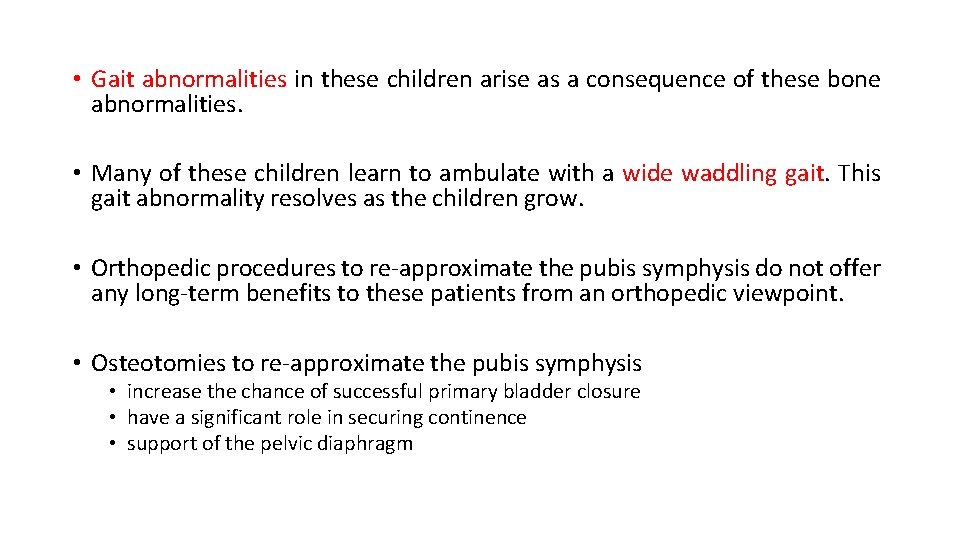 • Gait abnormalities in these children arise as a consequence of these bone abnormalities.

• Many of these children learn to ambulate with a wide waddling gait. This gait abnormality resolves as the children grow.

• Orthopedic procedures to re-approximate the pubis symphysis do not offer any long-term benefits to these patients from an orthopedic viewpoint.

• Osteotomies to re-approximate the pubis symphysis
  • increase the chance of successful primary bladder closure
  • have a significant role in securing continence
  • support of the pelvic diaphragm